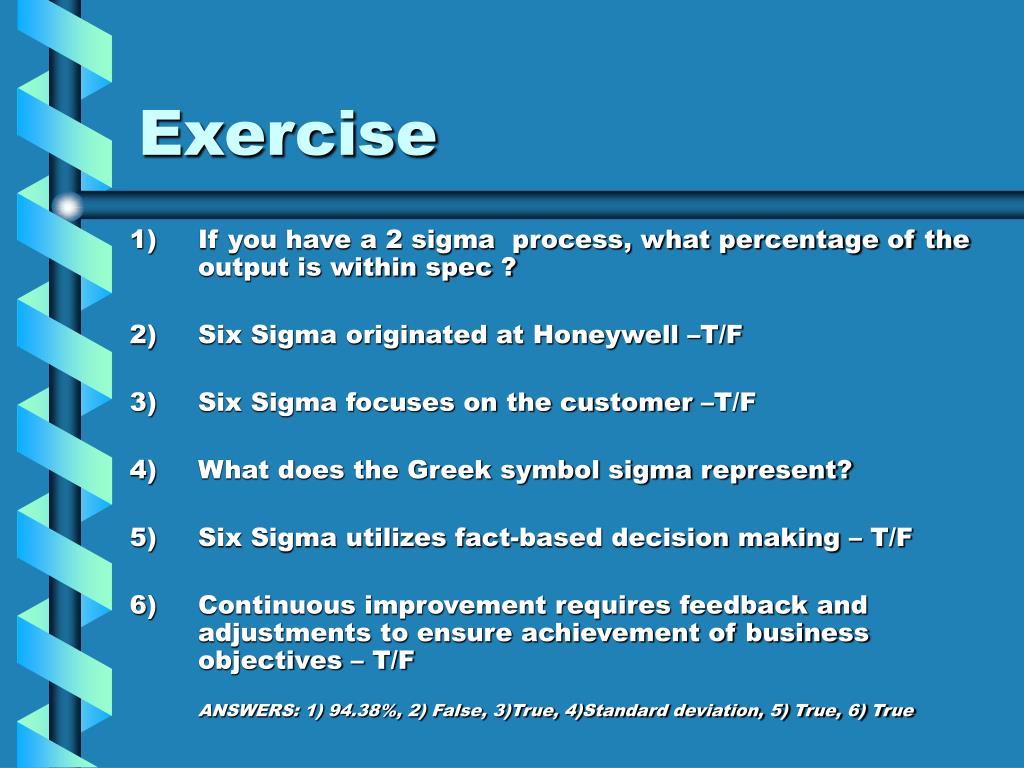 Exercise

1) If you have a 2 sigma process, what percentage of the output is within spec ?

2) Six Sigma originated at Honeywell –T/F

3) Six Sigma focuses on the customer –T/F

4) What does the Greek symbol sigma represent?

5) Six Sigma utilizes fact-based decision making – T/F

6) Continuous improvement requires feedback and adjustments to ensure achievement of business objectives – T/F

ANSWERS: 1) 94.38%, 2) False, 3)True, 4)Standard deviation, 5) True, 6) True